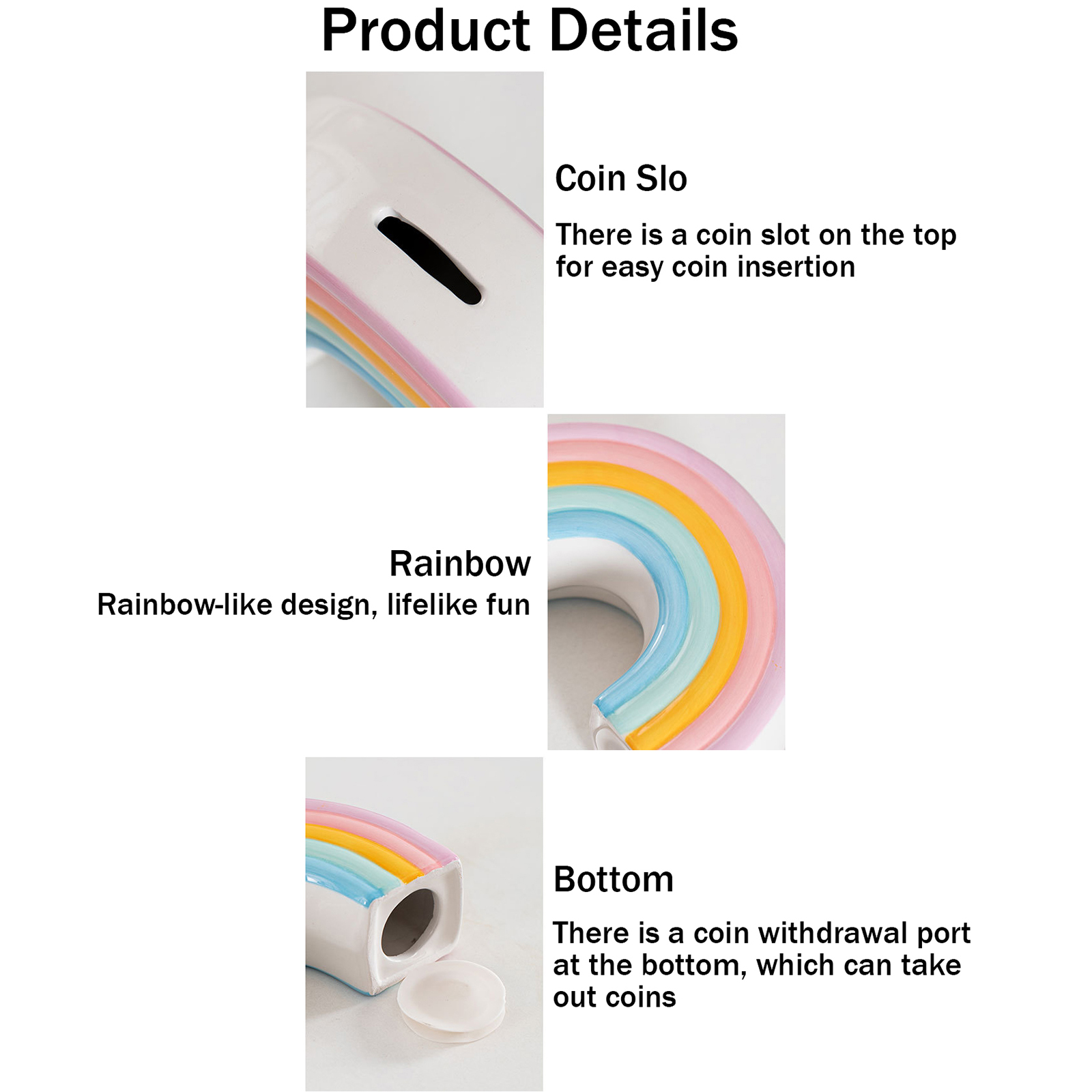 Product Details

Coin Slo

There is a coin slot on the top for easy coin insertion

Rainbow

Rainbow-like design, lifelike fun

Bottom

There is a coin withdrawal port at the bottom, which can take out coins